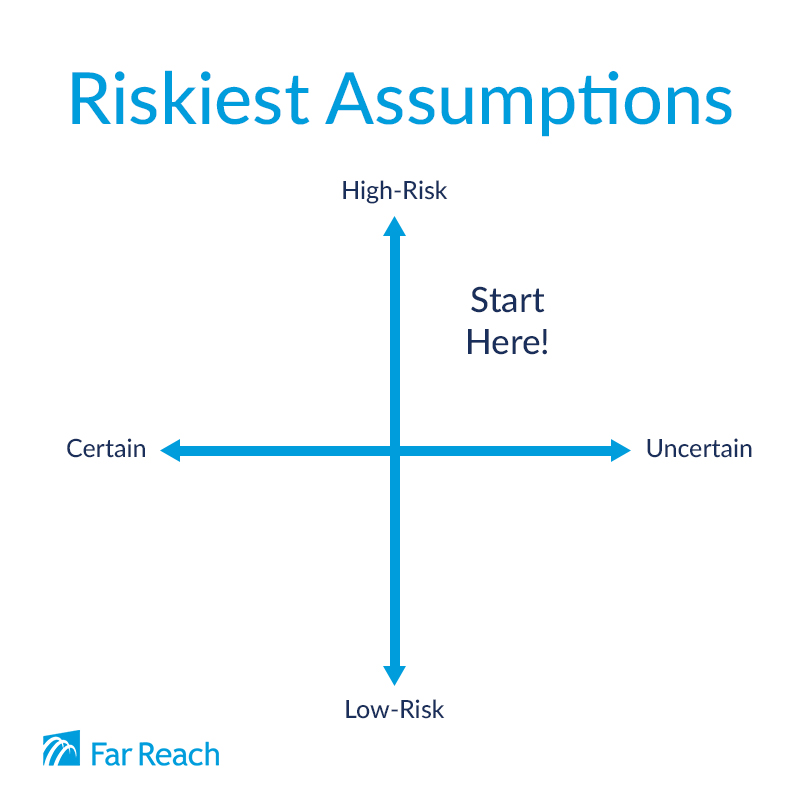 Riskiest Assumptions

High-Risk

Start Here!

Certain

Uncertain

Low-Risk

Far Reach